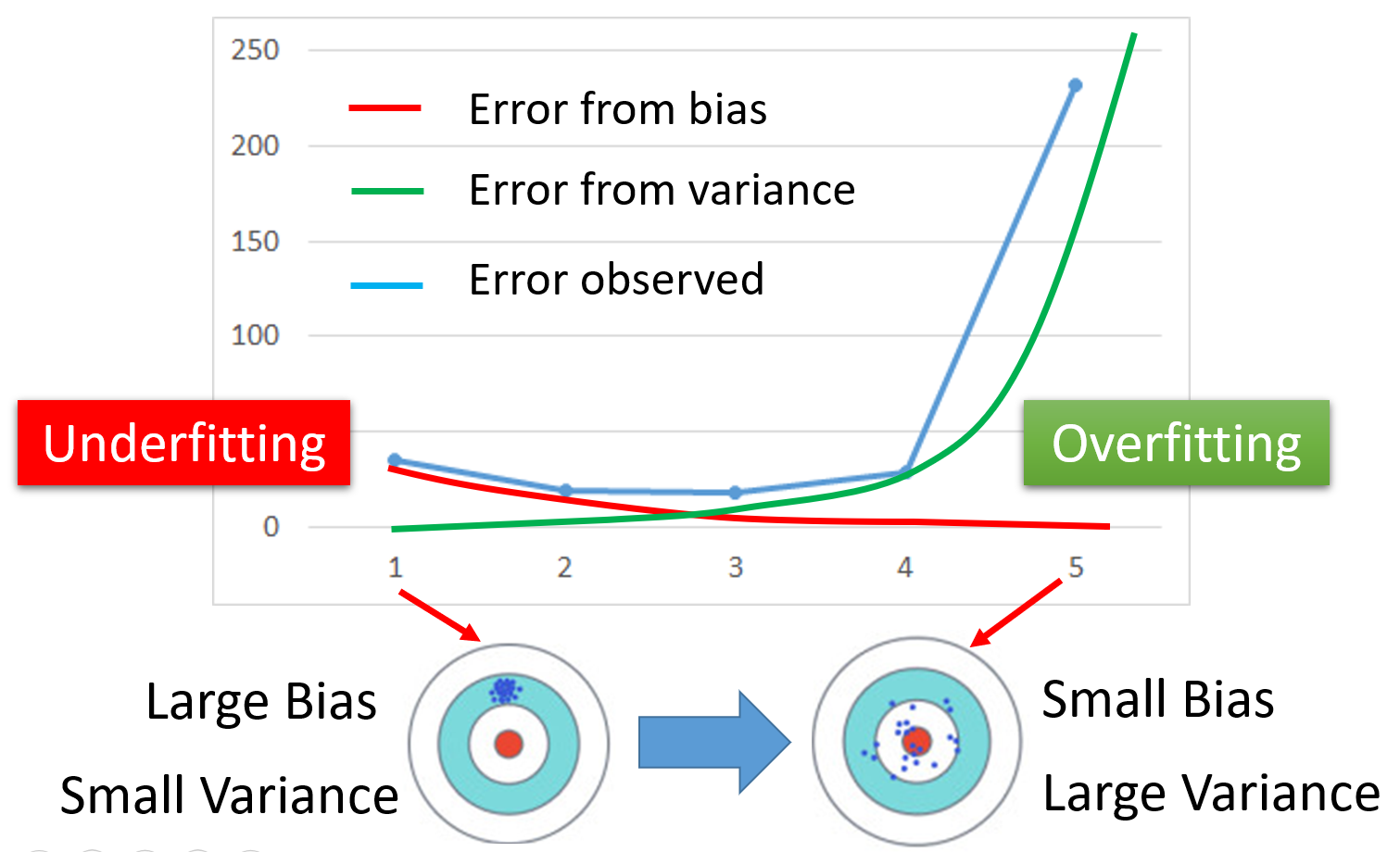 250
200
150
100
0

Error from bias
Error from variance
Error observed

Underfitting
Overfitting

1
2
3
4
5

Large Bias
Small Variance

Small Bias
Large Variance